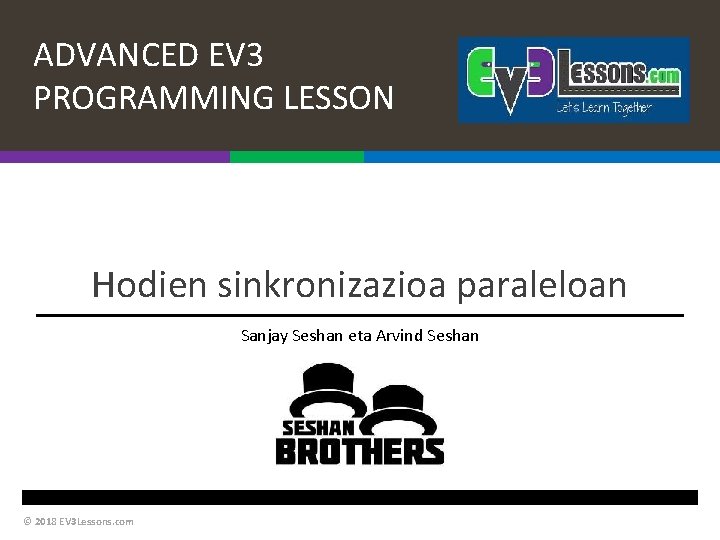 ADVANCED EV3 PROGRAMMING LESSON

EV3Lessons.com
Let's Learn Together

Hodien sinkronizazioa paraleloan

Sanjay Seshan eta Arvind Seshan

SESHAN BROTHERS

© 2018 EV3Lessons.com